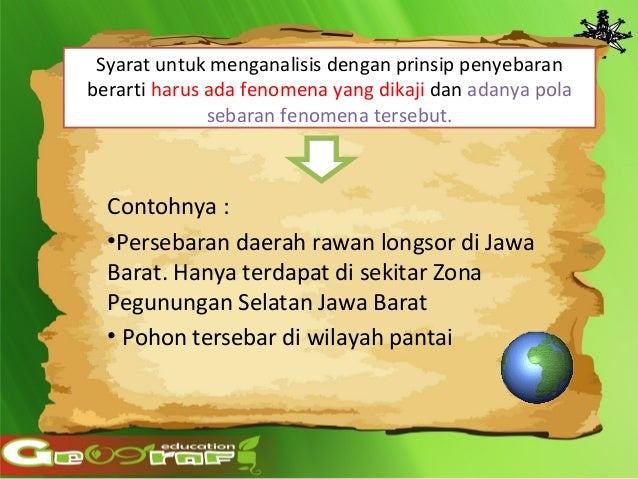 Syarat untuk menganalisis dengan prinsip penyebaran berarti harus ada fenomena yang dikaji dan adanya pola sebaran fenomena tersebut.

Contohnya :

•Persebaran daerah rawan longsor di Jawa Barat. Hanya terdapat di sekitar Zona Pegunungan Selatan Jawa Barat

• Pohon tersebar di wilayah pantai

education
Geografi